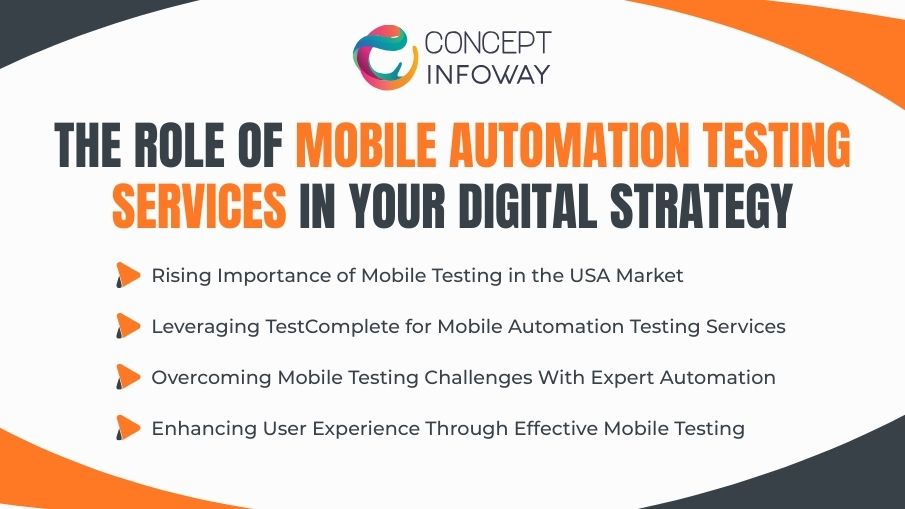 CONCEPT INFOWAY

THE ROLE OF MOBILE AUTOMATION TESTING SERVICES IN YOUR DIGITAL STRATEGY

Rising Importance of Mobile Testing in the USA Market

Leveraging TestComplete for Mobile Automation Testing Services

Overcoming Mobile Testing Challenges With Expert Automation

Enhancing User Experience Through Effective Mobile Testing